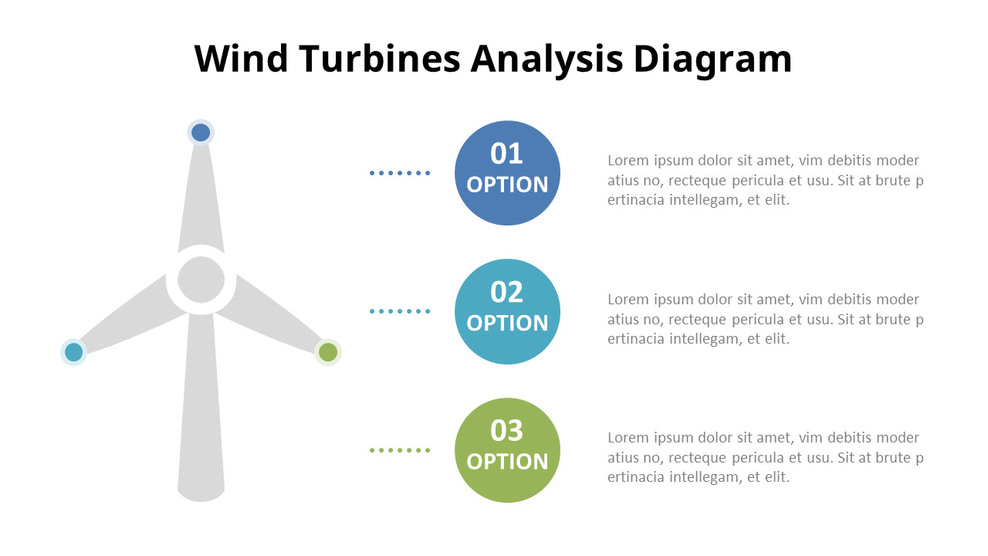 Wind Turbines Analysis Diagram

01
OPTION

Lorem ipsum dolor sit amet, vim debitis moder atius no, recteque pericula et usu. Sit at brute p ertinacia intellegam, et elit.

02
OPTION

Lorem ipsum dolor sit amet, vim debitis moder atius no, recteque pericula et usu. Sit at brute p ertinacia intellegam, et elit.

03
OPTION

Lorem ipsum dolor sit amet, vim debitis moder atius no, recteque pericula et usu. Sit at brute p ertinacia intellegam, et elit.